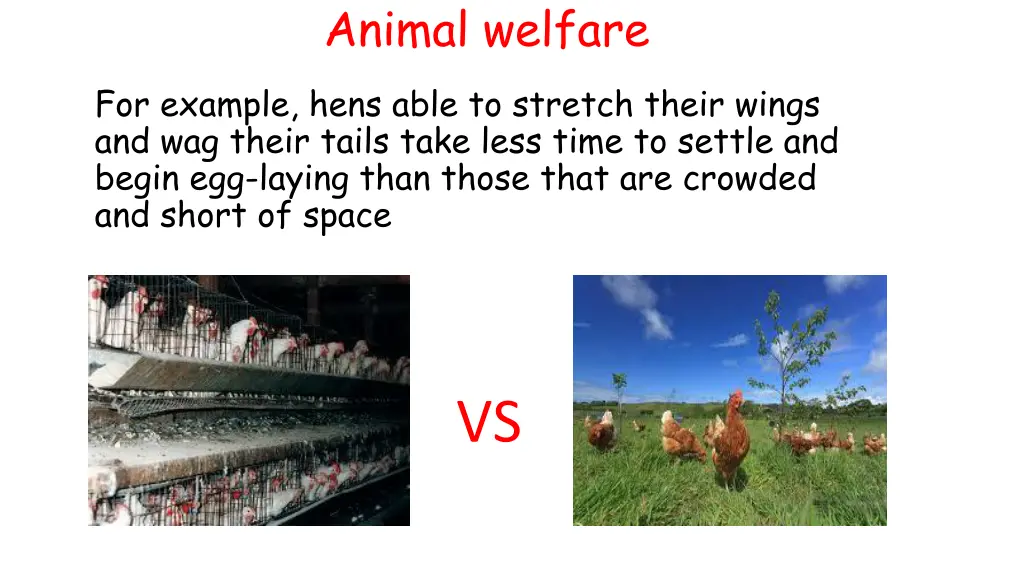 Animal welfare

For example, hens able to stretch their wings and wag their tails take less time to settle and begin egg-laying than those that are crowded and short of space

VS